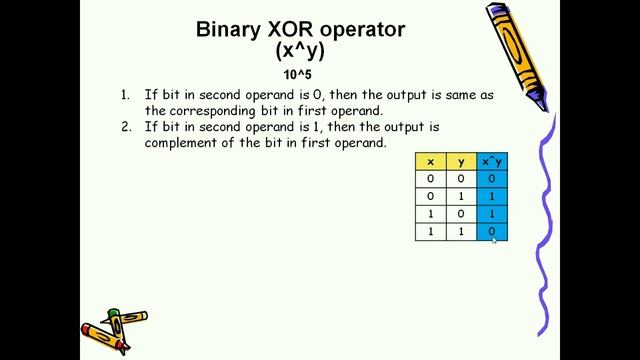 Binary XOR operator
(x^y)

10^5

1. If bit in second operand is 0, then the output is same as the corresponding bit in first operand.
2. If bit in second operand is 1, then the output is complement of the bit in first operand.

| x | y | x^y |
|---|---|---|
| 0 | 0 | 0 |
| 0 | 1 | 1 |
| 1 | 0 | 1 |
| 1 | 1 | 0 |